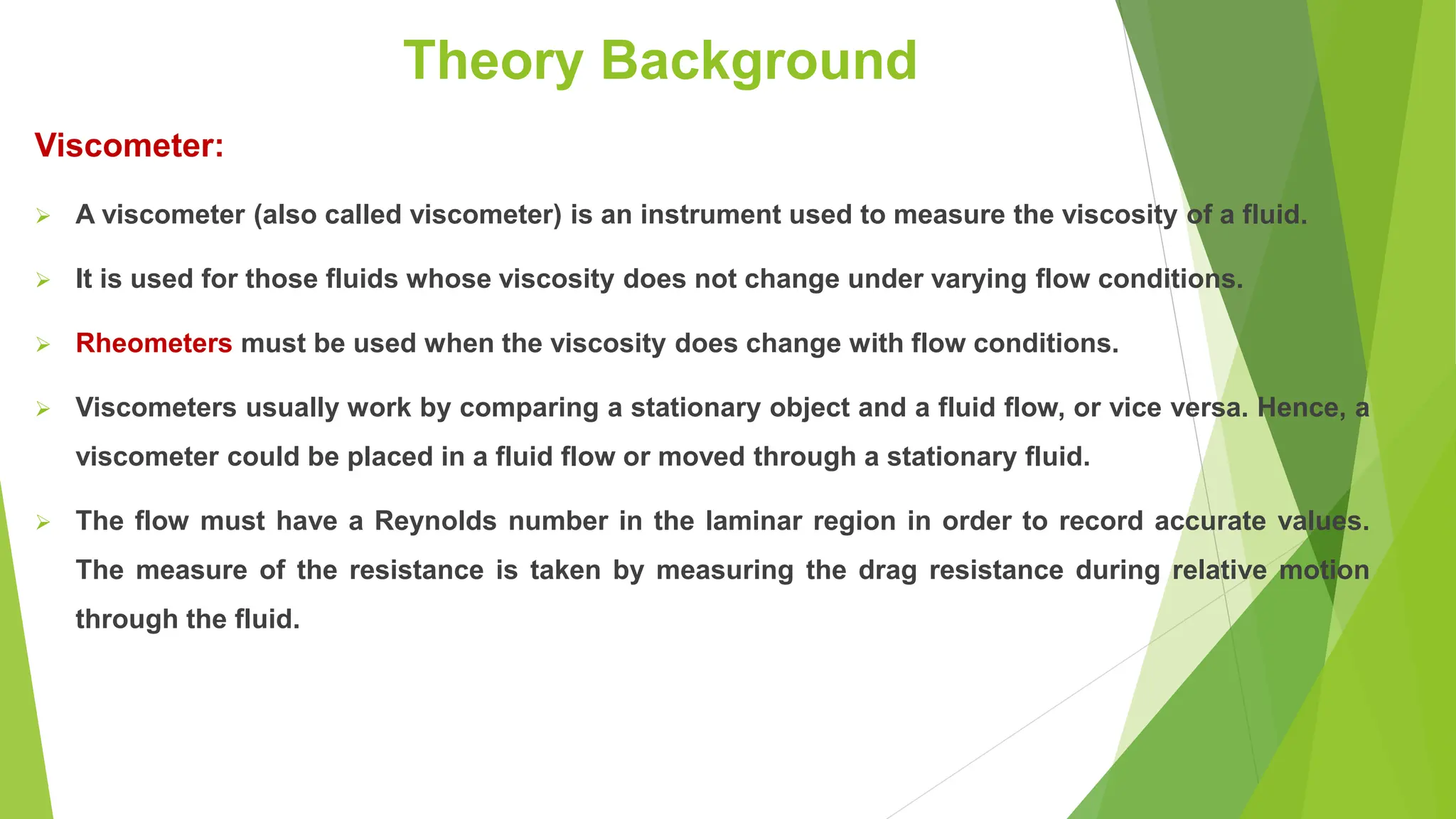 Theory Background

Viscometer:

➢ A viscometer (also called viscometer) is an instrument used to measure the viscosity of a fluid.

➢ It is used for those fluids whose viscosity does not change under varying flow conditions.

➢ Rheometers must be used when the viscosity does change with flow conditions.

➢ Viscometers usually work by comparing a stationary object and a fluid flow, or vice versa. Hence, a viscometer could be placed in a fluid flow or moved through a stationary fluid.

➢ The flow must have a Reynolds number in the laminar region in order to record accurate values. The measure of the resistance is taken by measuring the drag resistance during relative motion through the fluid.